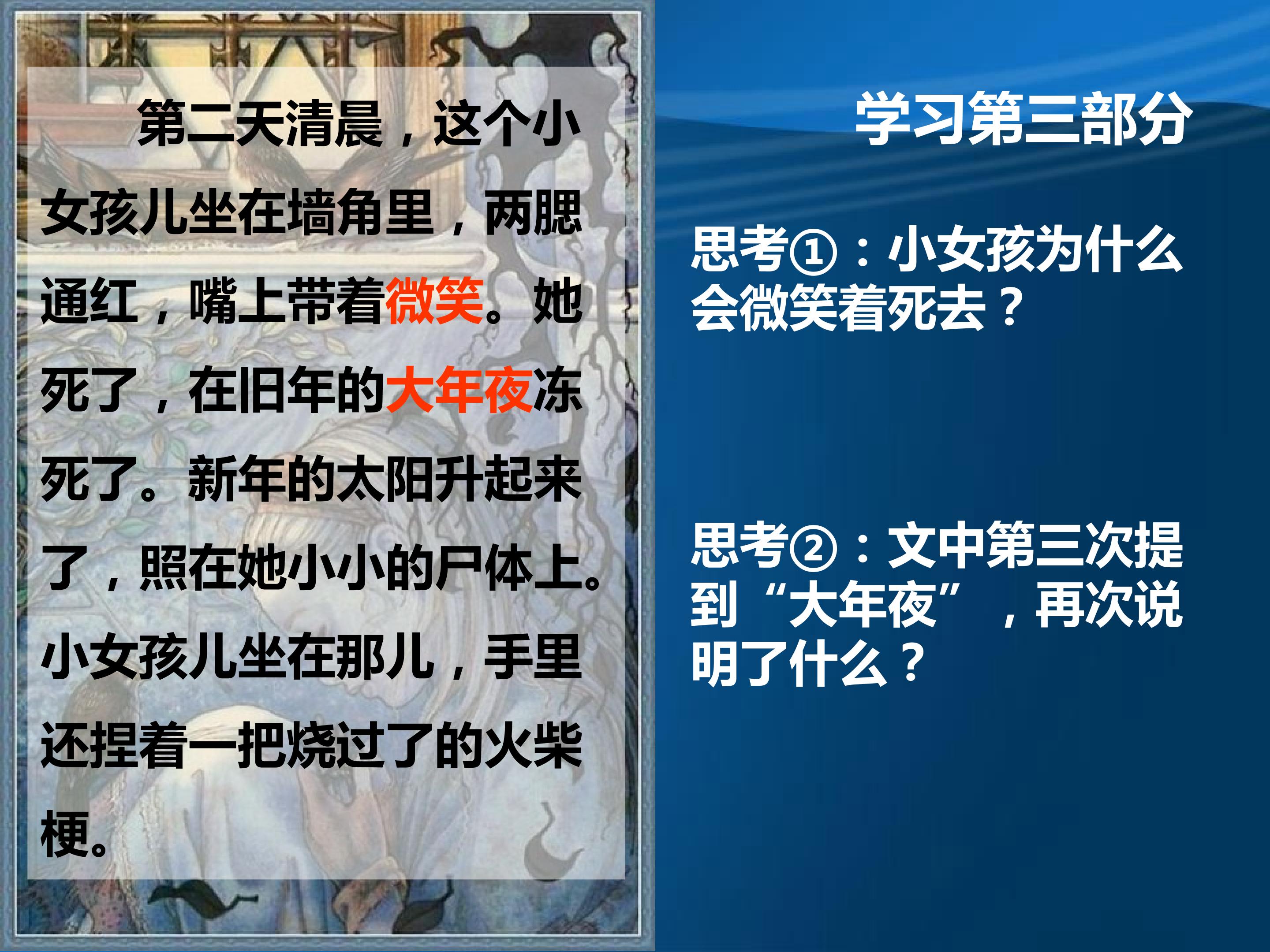 第二天清晨，这个小女孩儿坐在墙角里，两腮通红，嘴上带着微笑。她死了，在旧年的大年夜冻死了。新年的太阳升起来了，照在她小小的尸体上。小女孩儿坐在那儿，手里还捏着一把烧过了的火柴梗。

学习第三部分

思考①：小女孩为什么会微笑着死去？

思考②：文中第三次提到“大年夜”，再次说明了什么？